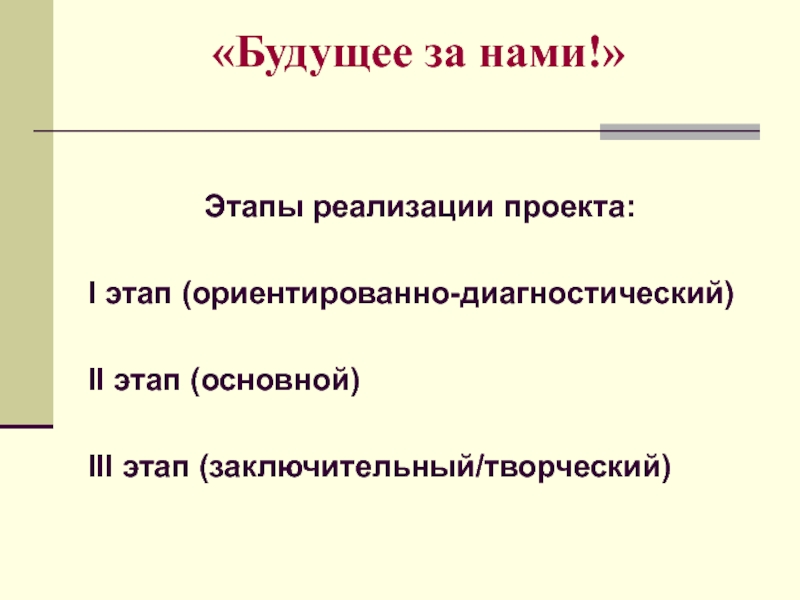 «Будущее за нами!»

Этапы реализации проекта:

I этап (ориентированно-диагностический)

II этап (основной)

III этап (заключительный/творческий)